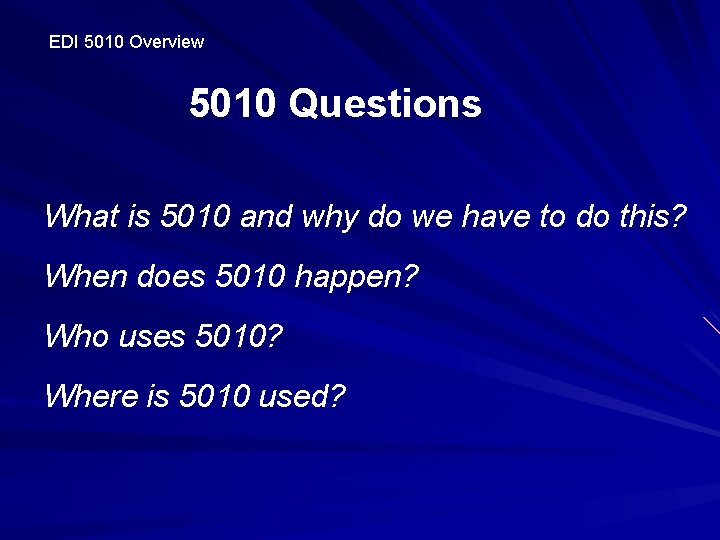 EDI 5010 Overview

5010 Questions

What is 5010 and why do we have to do this?

When does 5010 happen?

Who uses 5010?

Where is 5010 used?